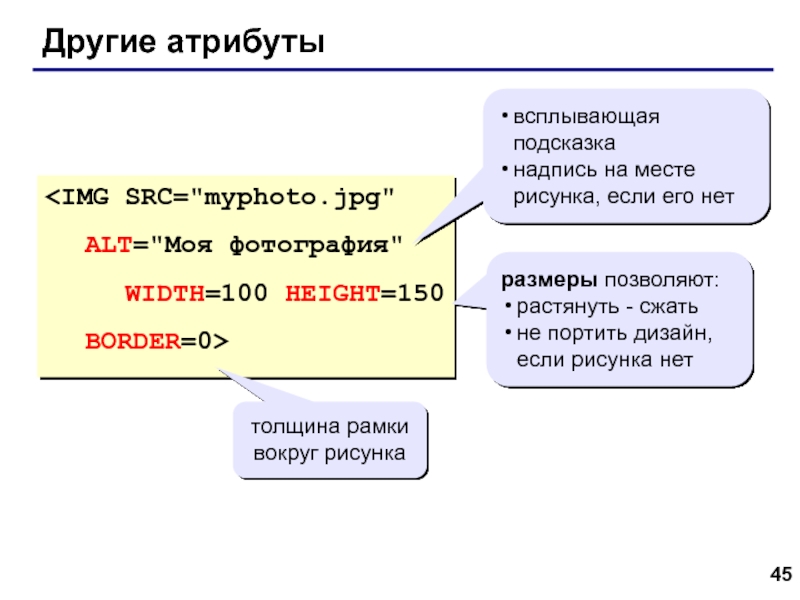 Другие атрибуты

<IMG SRC="myphoto.jpg"
ALT="Моя фотография"
WIDTH=100 HEIGHT=150
BORDER=0>

• всплывающая подсказка
• надпись на месте рисунка, если его нет

размеры позволяют:
• растянуть - сжать
• не портить дизайн, если рисунка нет

толщина рамки вокруг рисунка

45